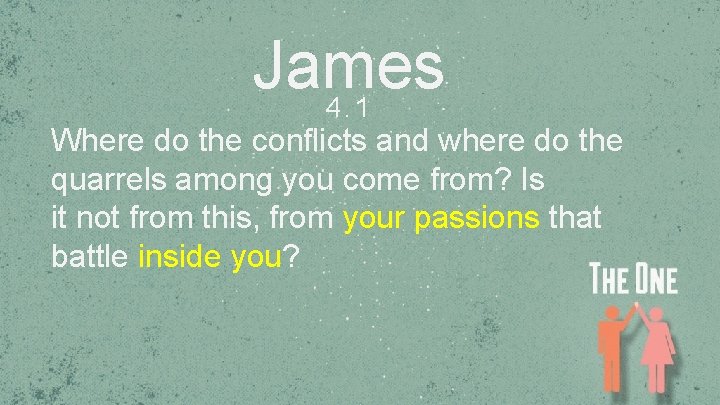 James
4.1
Where do the conflicts and where do the quarrels among you come from? Is it not from this, from your passions that battle inside you?

THE ONE